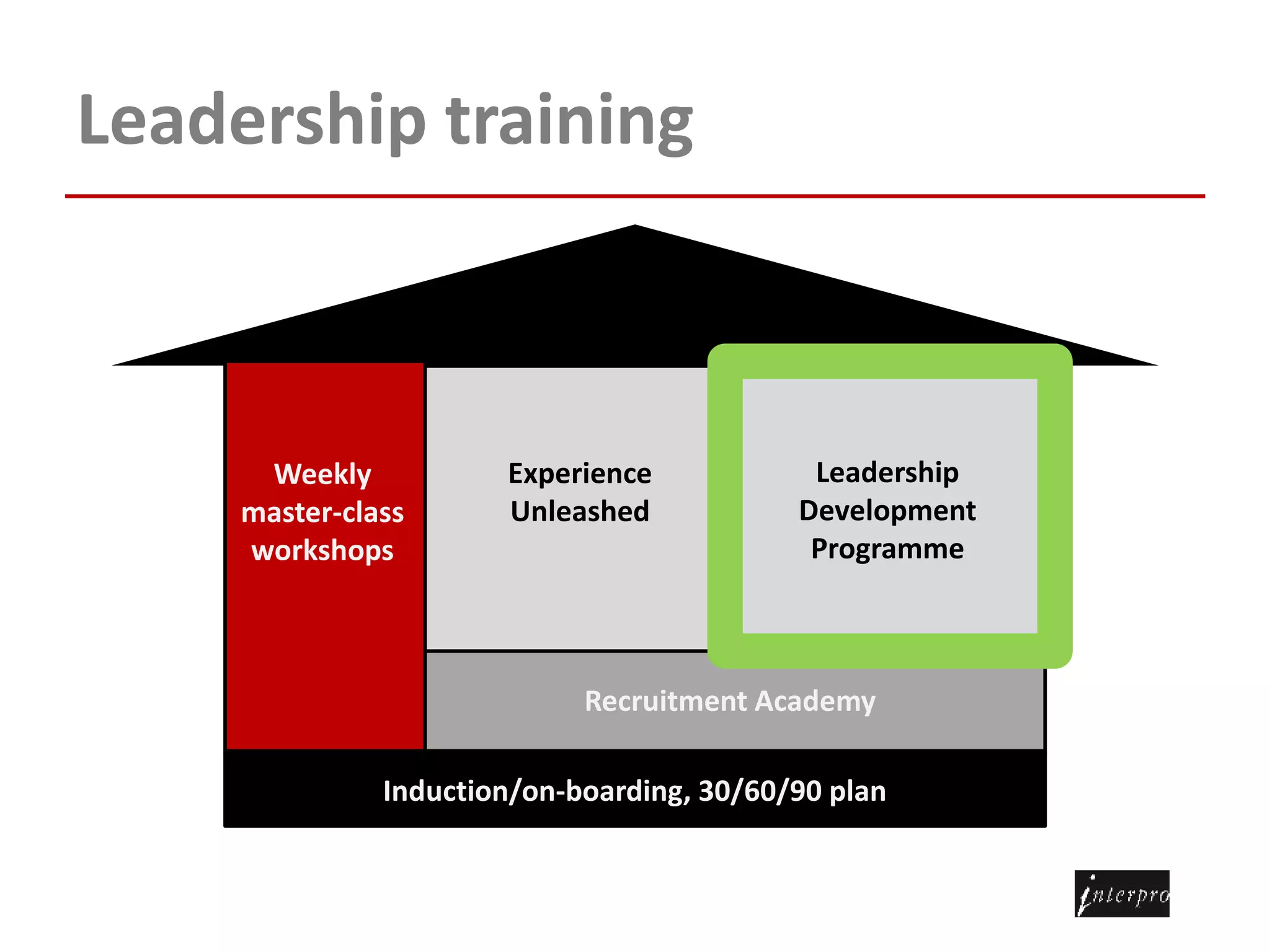 Leadership training

Weekly master-class workshops

Experience Unleashed

Leadership Development Programme

Recruitment Academy

Induction/on-boarding, 30/60/90 plan

interpro